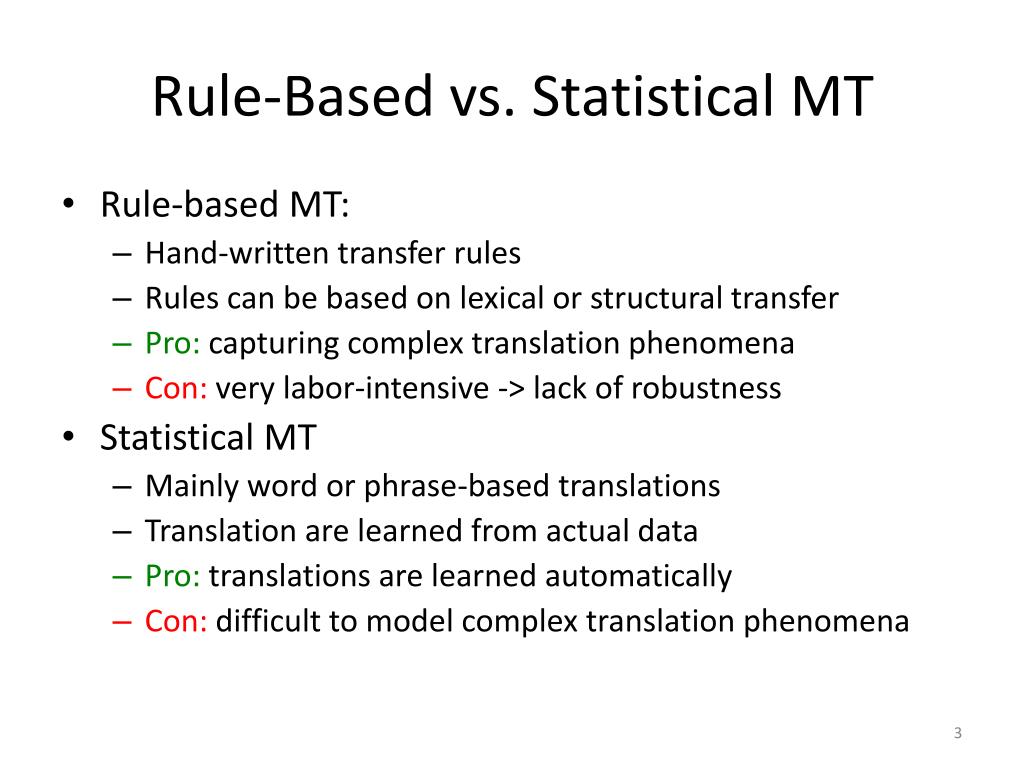 Rule-Based vs. Statistical MT

• Rule-based MT:
– Hand-written transfer rules
– Rules can be based on lexical or structural transfer
– Pro: capturing complex translation phenomena
– Con: very labor-intensive -> lack of robustness

• Statistical MT
– Mainly word or phrase-based translations
– Translation are learned from actual data
– Pro: translations are learned automatically
– Con: difficult to model complex translation phenomena

3